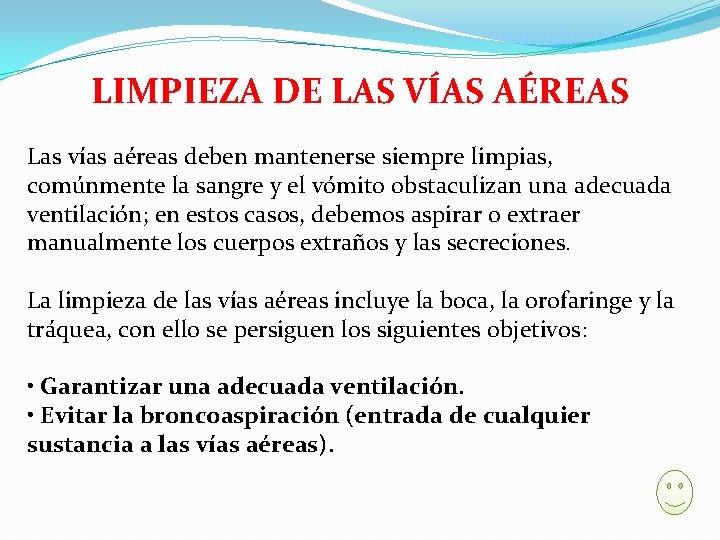 LIMPIEZA DE LAS VÍAS AÉREAS

Las vías aéreas deben mantenerse siempre limpias, comúnmente la sangre y el vómito obstaculizan una adecuada ventilación; en estos casos, debemos aspirar o extraer manualmente los cuerpos extraños y las secreciones.

La limpieza de las vías aéreas incluye la boca, la orofaringe y la tráquea, con ello se persiguen los siguientes objetivos:

• Garantizar una adecuada ventilación.
• Evitar la broncoaspiración (entrada de cualquier sustancia a las vías aéreas).